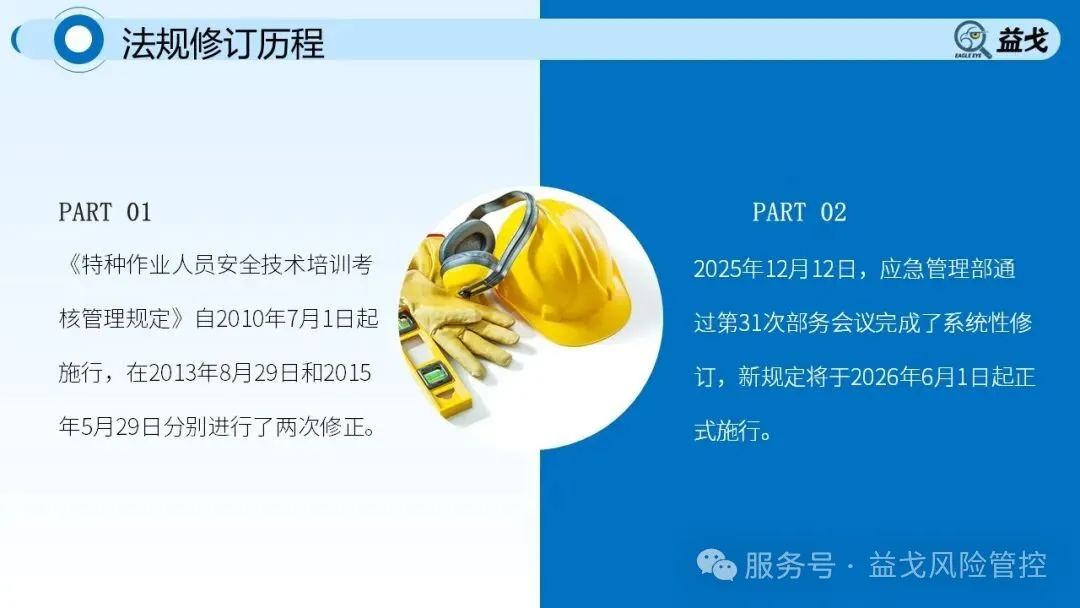 法规修订历程

EAGLE EYE 益戈

PART 01

《特种作业人员安全技术培训考核管理规定》自2010年7月1日起施行，在2013年8月29日和2015年5月29日分别进行了两次修正。

PART 02

2025年12月12日，应急管理部通过第31次部务会议完成了系统性修订，新规定将于2026年6月1日起正式施行。

服务号 · 益戈风险管控